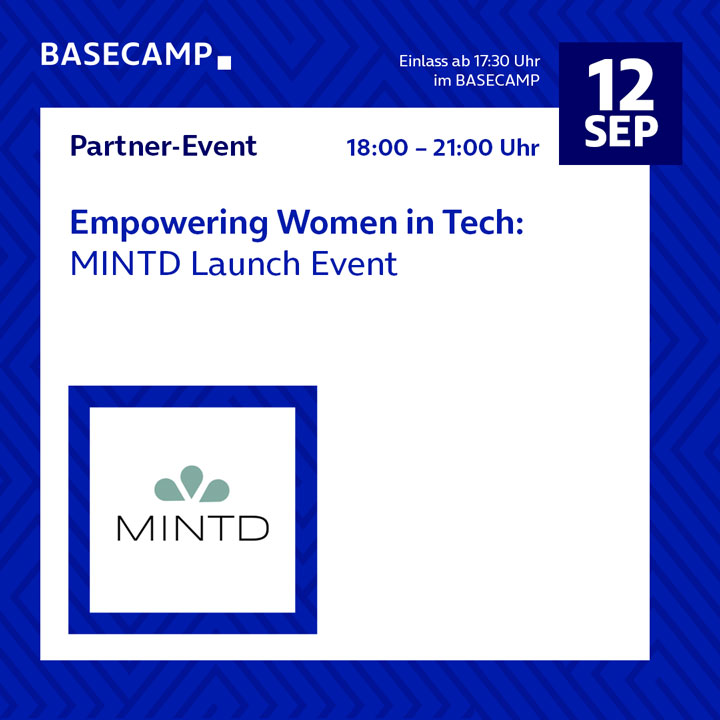 BASECAMP

Einlass ab 17:30 Uhr
im BASECAMP

12
SEP

Partner-Event

18:00 – 21:00 Uhr

Empowering Women in Tech:
MINTD Launch Event

MINTD